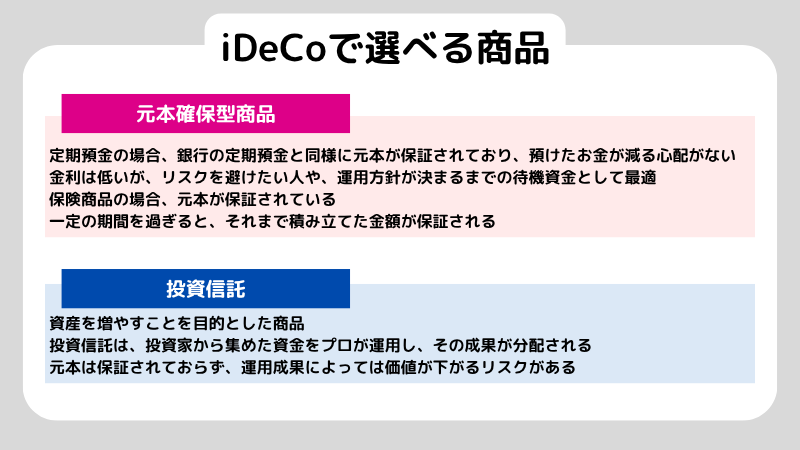 iDeCoで選べる商品

元本確保型商品

定期預金の場合、銀行の定期預金と同様に元本が保証されており、預けたお金が減る心配がない
金利は低いが、リスクを避けたい人や、運用方針が決まるまでの待機資金として最適
保険商品の場合、元本が保証されている
一定の期間を過ぎると、それまで積み立てた金額が保証される

投資信託

資産を増やすことを目的とした商品
投資信託は、投資家から集めた資金をプロが運用し、その成果が分配される
元本は保証されておらず、運用成果によっては価値が下がるリスクがある